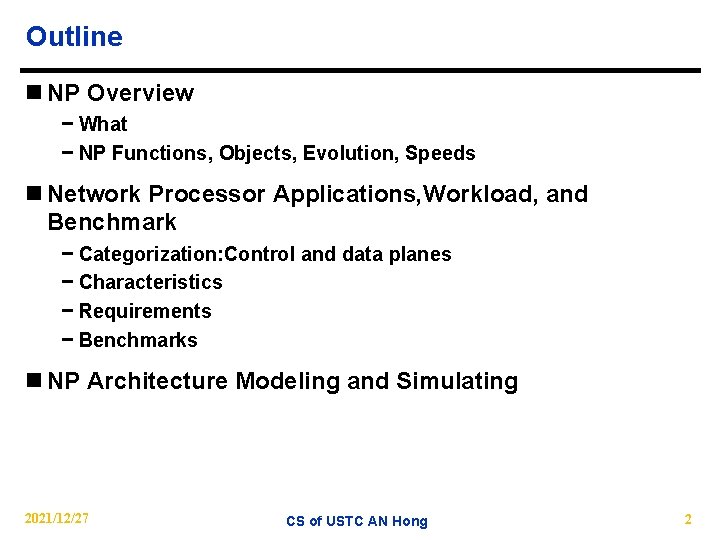 Outline

■ NP Overview
− What
− NP Functions, Objects, Evolution, Speeds

■ Network Processor Applications,Workload, and Benchmark
− Categorization:Control and data planes
− Characteristics
− Requirements
− Benchmarks

■ NP Architecture Modeling and Simulating

2021/12/27

CS of USTC AN Hong

2